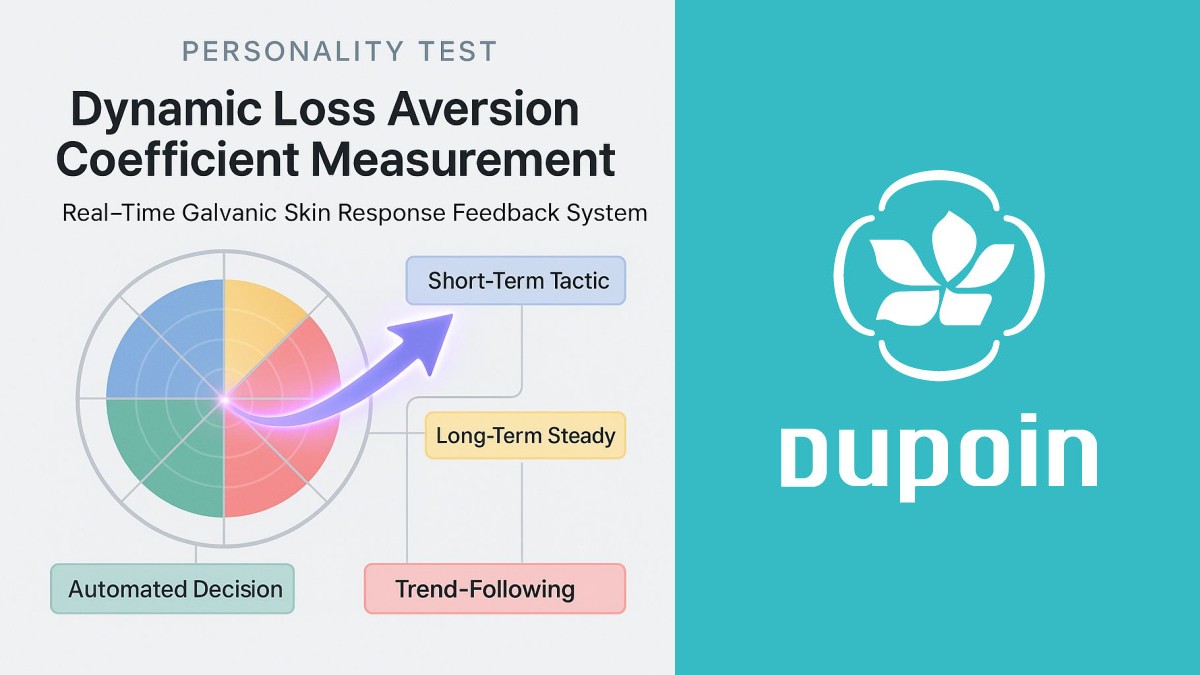 PERSONALITY TEST

Dynamic Loss Aversion Coefficient Measurement

Real–Time Galvanic Skin Response Feedback System

Short-Term Tactic

Long-Term Steady

Automated Decision

Trend-Following

Dupoin